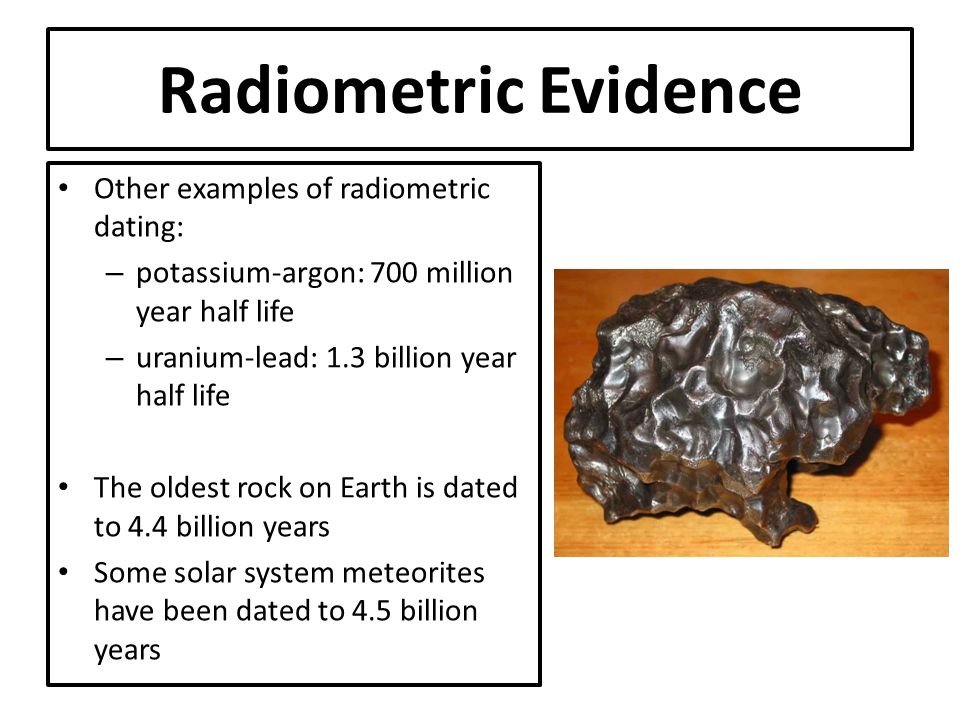 Radiometric Evidence

• Other examples of radiometric dating:
– potassium-argon: 700 million year half life
– uranium-lead: 1.3 billion year half life

• The oldest rock on Earth is dated to 4.4 billion years
• Some solar system meteorites have been dated to 4.5 billion years